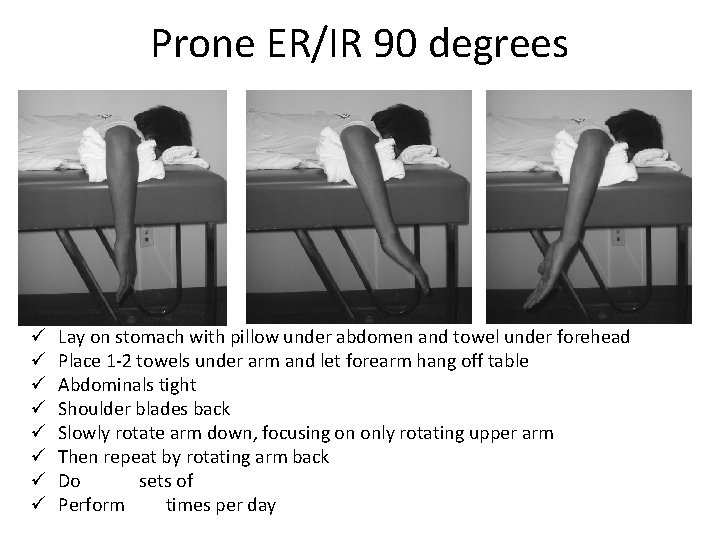 Prone ER/IR 90 degrees

✓ Lay on stomach with pillow under abdomen and towel under forehead
✓ Place 1-2 towels under arm and let forearm hang off table
✓ Abdominals tight
✓ Shoulder blades back
✓ Slowly rotate arm down, focusing on only rotating upper arm
✓ Then repeat by rotating arm back
✓ Do sets of
✓ Perform times per day